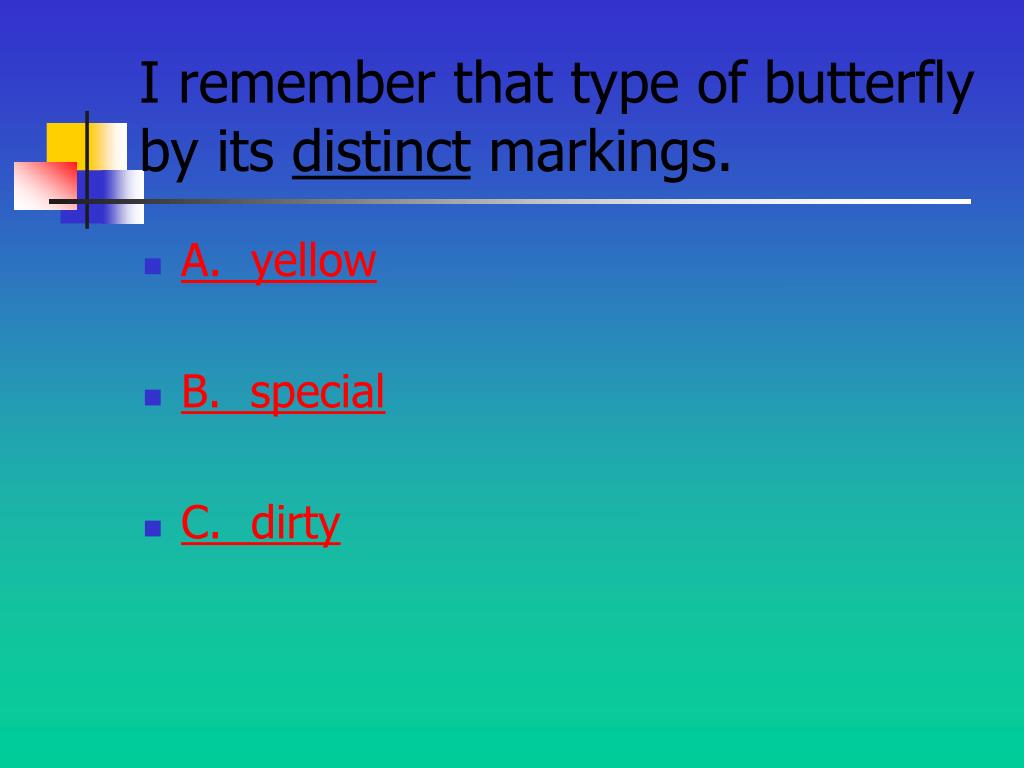 I remember that type of butterfly by its distinct markings.

A. yellow

B. special

C. dirty